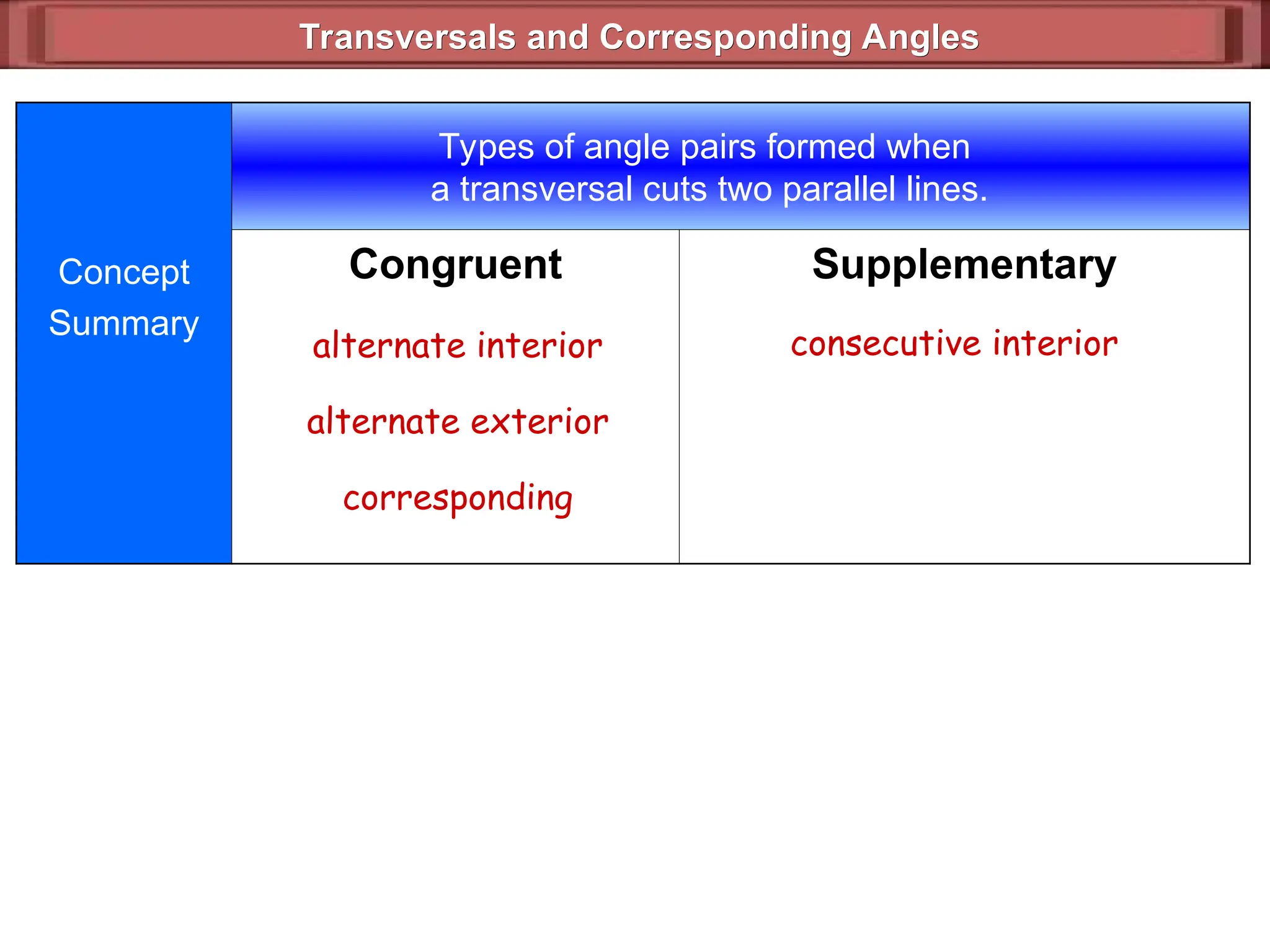 Transversals and Corresponding Angles

Concept Summary

Types of angle pairs formed when a transversal cuts two parallel lines.

| Congruent | Supplementary |
|---|---|
| alternate interior | consecutive interior |
| alternate exterior | |
| corresponding | |